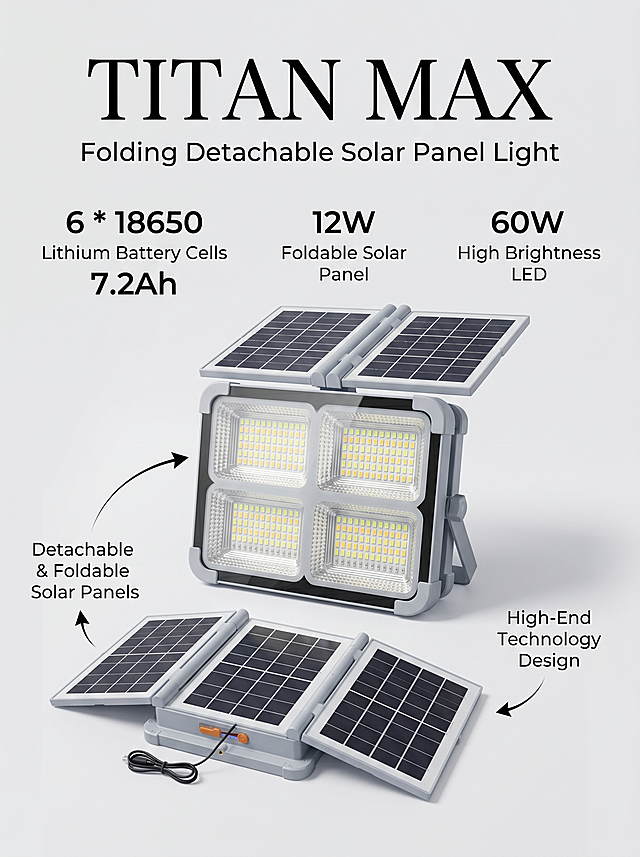 TITAN MAX

Folding Detachable Solar Panel Light

6 * 18650
Lithium Battery Cells
7.2Ah

12W
Foldable Solar Panel

60W
High Brightness LED

Detachable & Foldable Solar Panels

High-End Technology Design